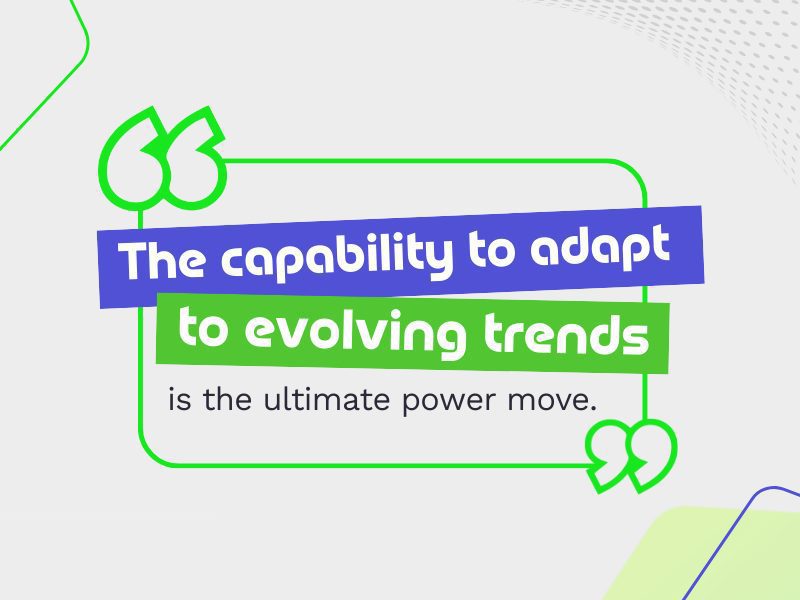 “The capability to adapt to evolving trends is the ultimate power move.”